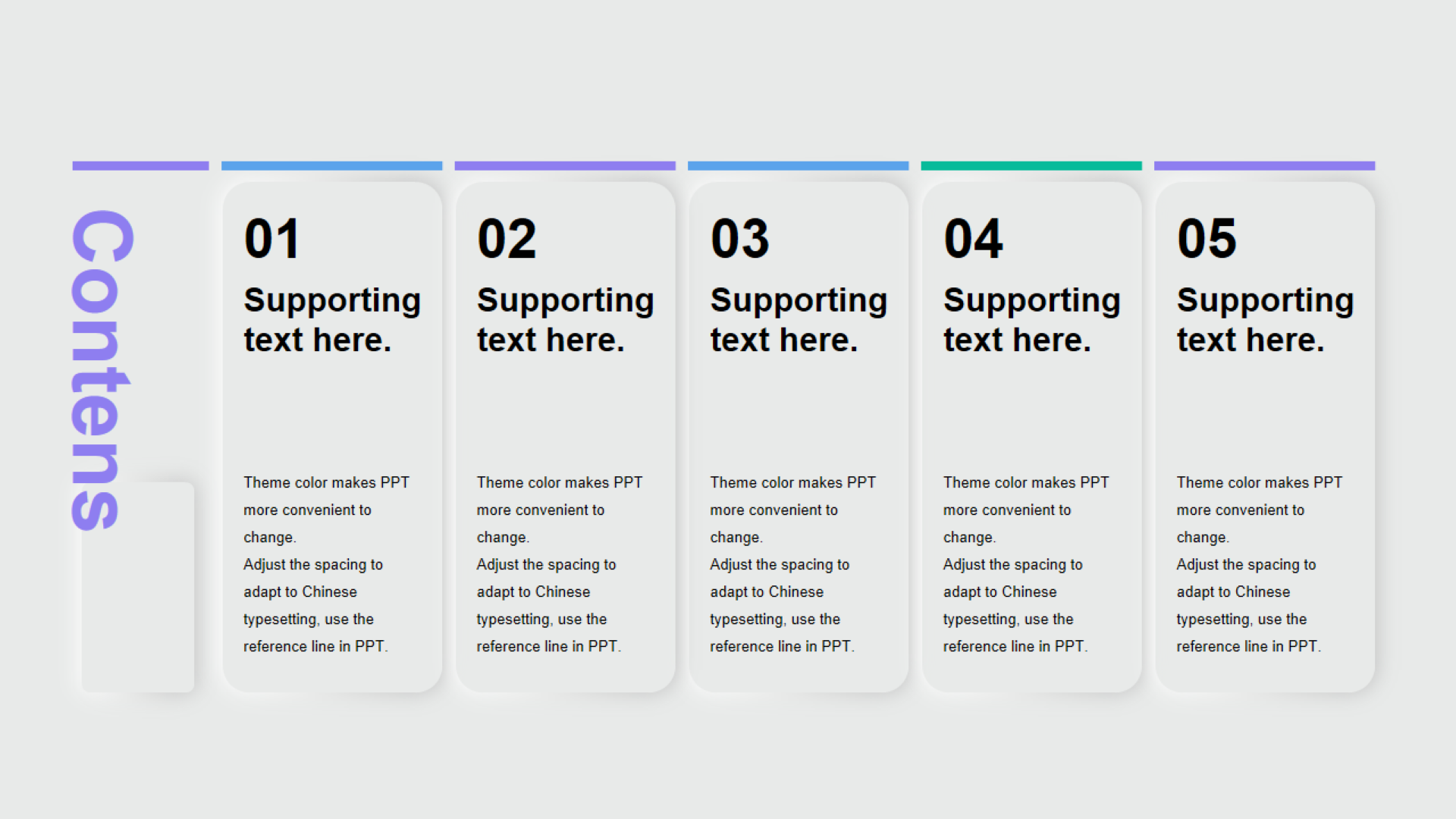 Contens

01

Supporting text here.

Theme color makes PPT more convenient to change.
Adjust the spacing to adapt to Chinese typesetting, use the reference line in PPT.

02

Supporting text here.

Theme color makes PPT more convenient to change.
Adjust the spacing to adapt to Chinese typesetting, use the reference line in PPT.

03

Supporting text here.

Theme color makes PPT more convenient to change.
Adjust the spacing to adapt to Chinese typesetting, use the reference line in PPT.

04

Supporting text here.

Theme color makes PPT more convenient to change.
Adjust the spacing to adapt to Chinese typesetting, use the reference line in PPT.

05

Supporting text here.

Theme color makes PPT more convenient to change.
Adjust the spacing to adapt to Chinese typesetting, use the reference line in PPT.